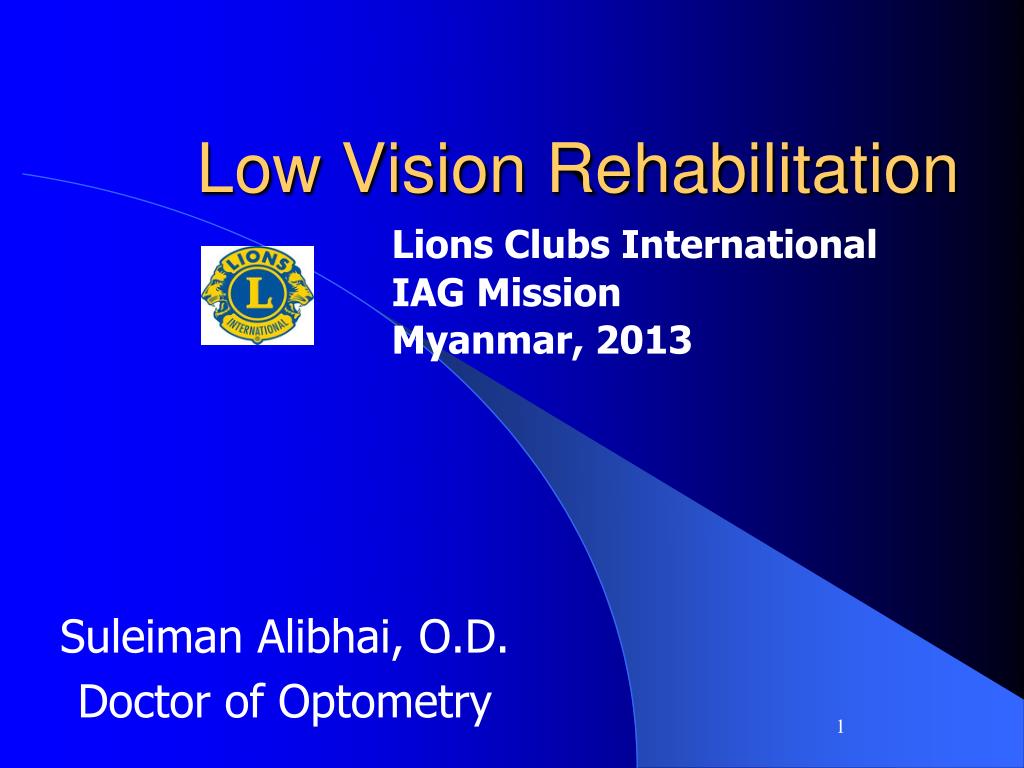 Low Vision Rehabilitation

LIONS L INTERNATIONAL

Lions Clubs International
IAG Mission
Myanmar, 2013

Suleiman Alibhai, O.D.
Doctor of Optometry

1